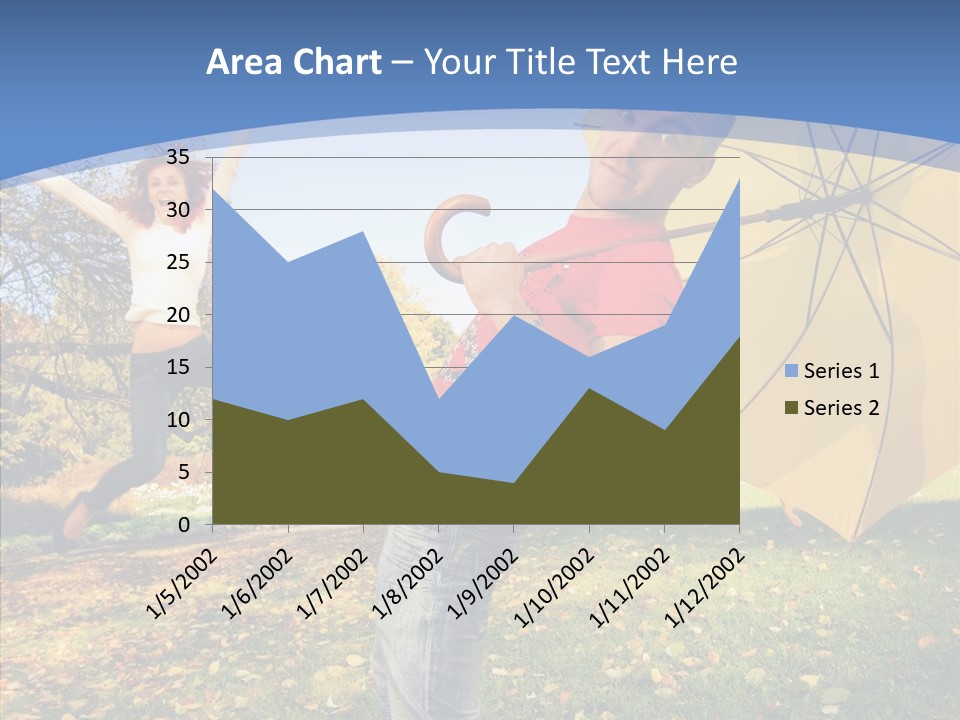 Area Chart – Your Title Text Here

35
30
25
20
15
10
5
0

1/5/2002
1/6/2002
1/7/2002
1/8/2002
1/9/2002
1/10/2002
1/11/2002
1/12/2002

Series 1
Series 2